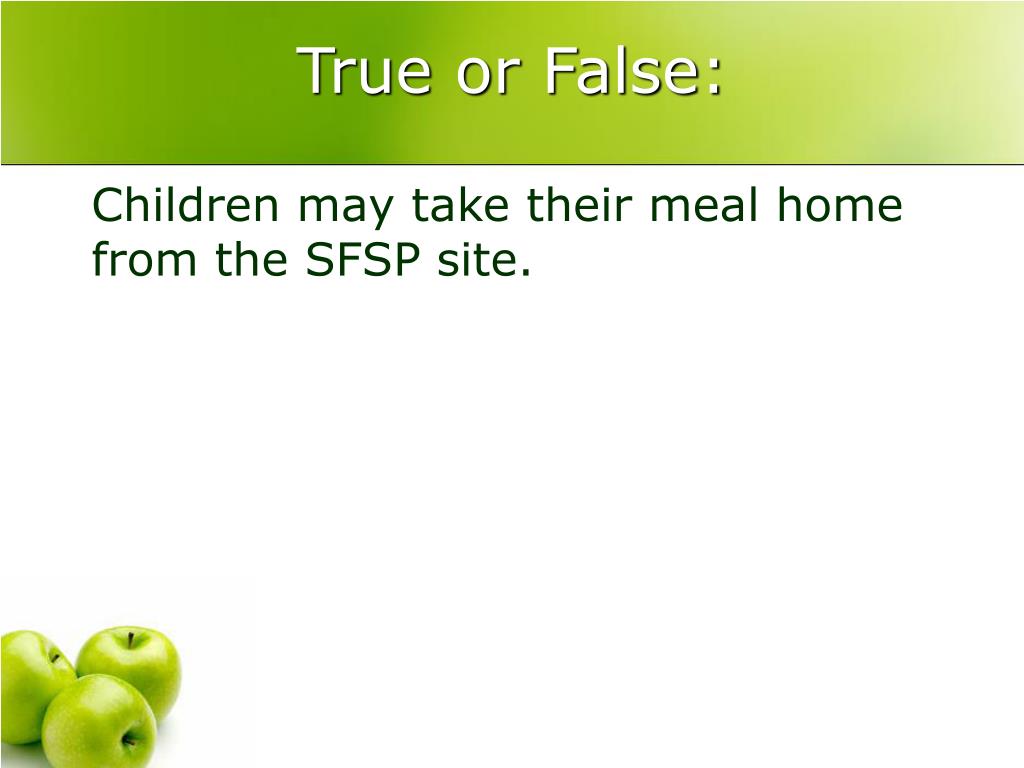 True or False:

Children may take their meal home from the SFSP site.